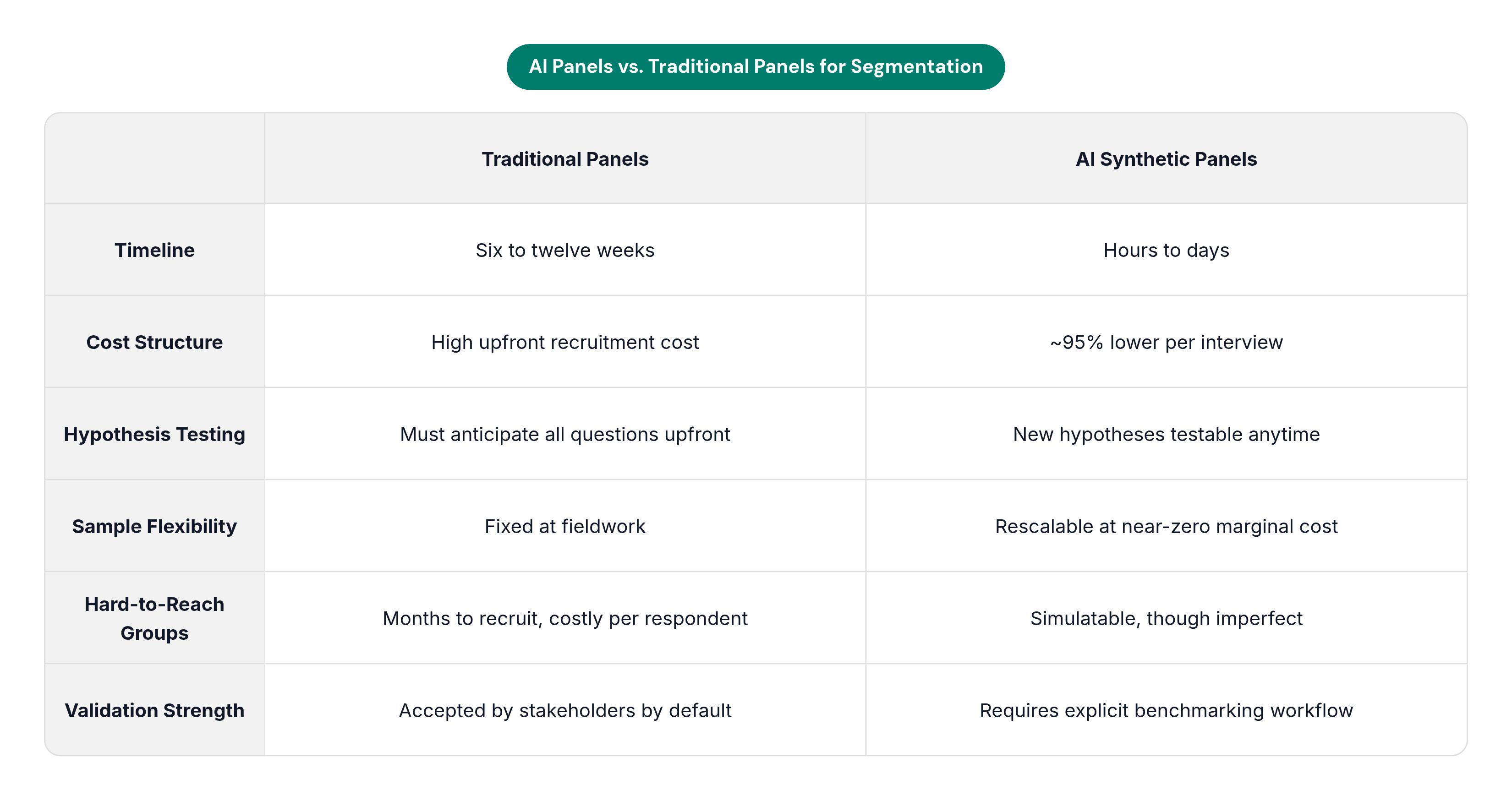 AI Panels vs. Traditional Panels for Segmentation

| | Traditional Panels | AI Synthetic Panels |
|---|---|---|
| Timeline | Six to twelve weeks | Hours to days |
| Cost Structure | High upfront recruitment cost | ~95% lower per interview |
| Hypothesis Testing | Must anticipate all questions upfront | New hypotheses testable anytime |
| Sample Flexibility | Fixed at fieldwork | Rescalable at near-zero marginal cost |
| Hard-to-Reach Groups | Months to recruit, costly per respondent | Simulatable, though imperfect |
| Validation Strength | Accepted by stakeholders by default | Requires explicit benchmarking workflow |